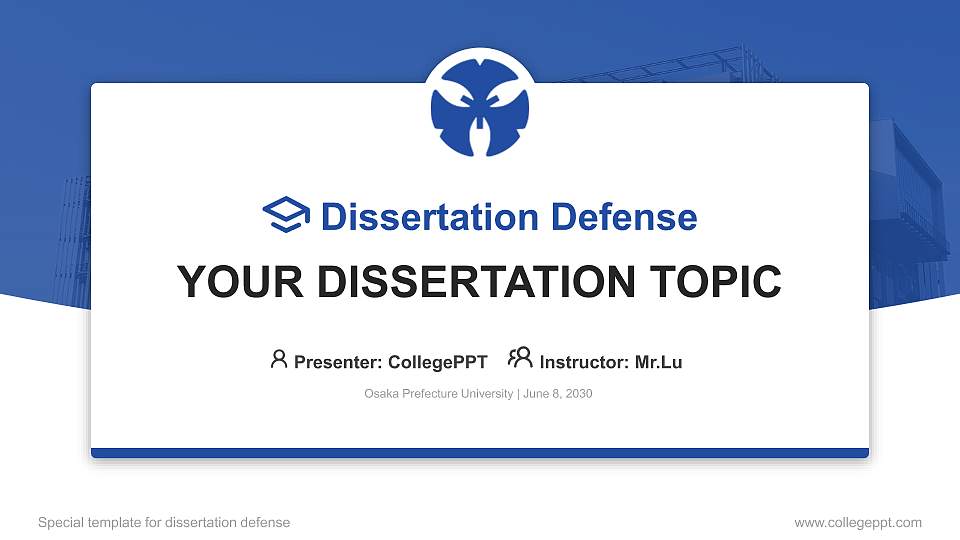 Dissertation Defense

YOUR DISSERTATION TOPIC

Presenter: CollegePPT Instructor: Mr.Lu

Osaka Prefecture University | June 8, 2030

Special template for dissertation defense

www.collegeppt.com